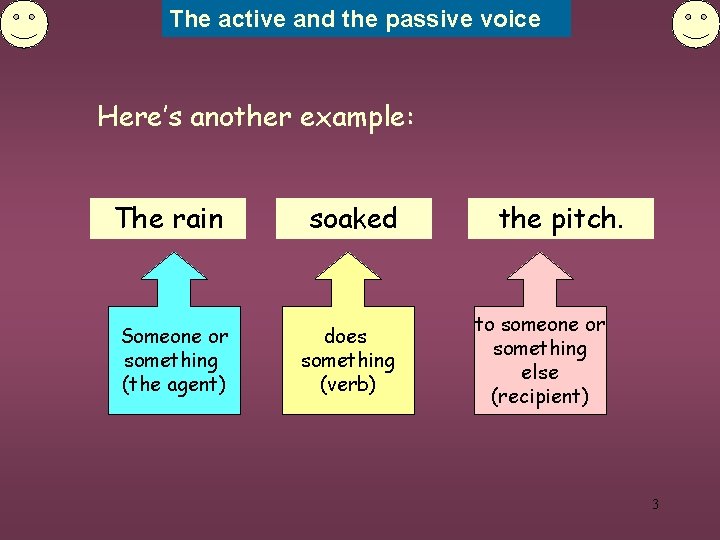 The active and the passive voice

Here's another example:

The rain

soaked

the pitch.

Someone or something (the agent)

does something (verb)

to someone or something else (recipient)

3